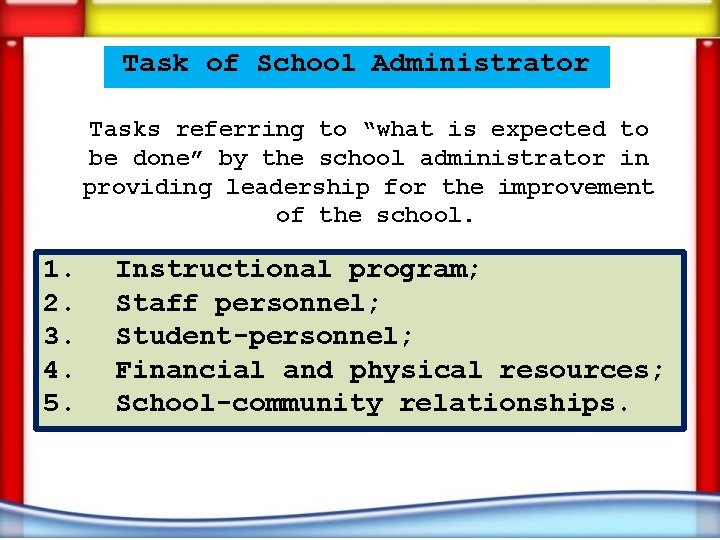 Task of School Administrator

Tasks referring to “what is expected to be done” by the school administrator in providing leadership for the improvement of the school.

1. Instructional program;
2. Staff personnel;
3. Student-personnel;
4. Financial and physical resources;
5. School-community relationships.